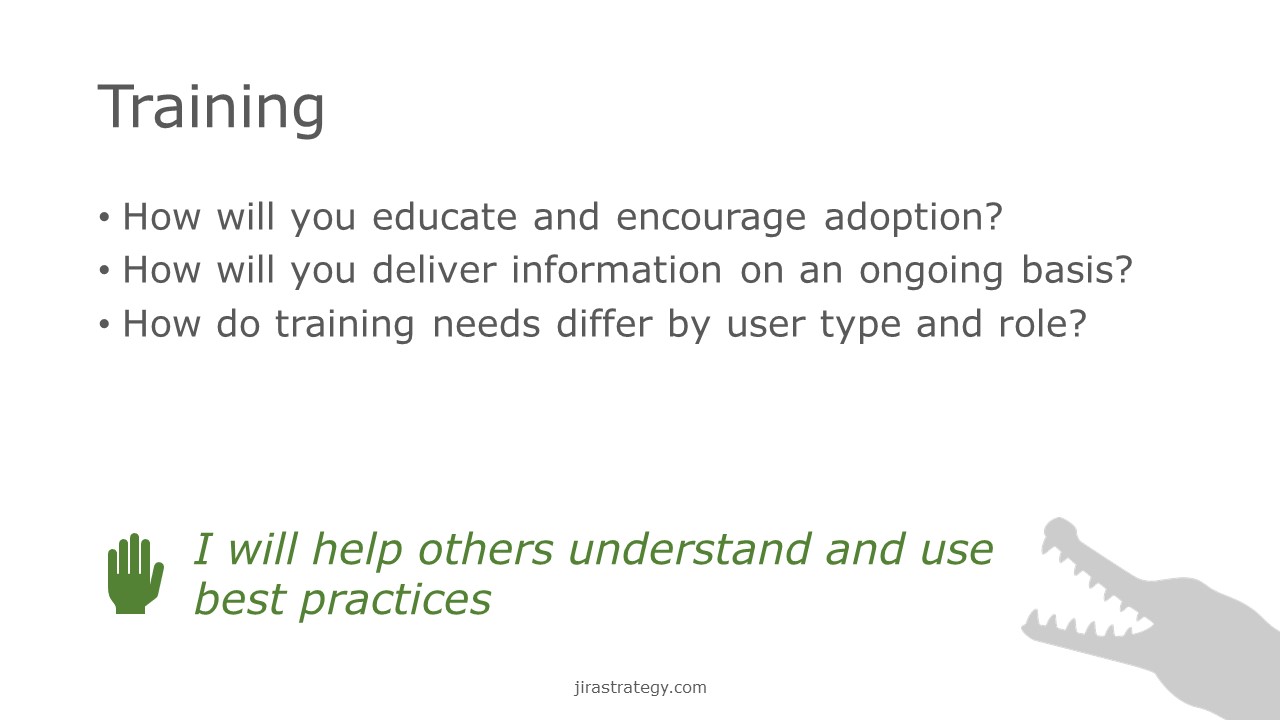 Training

• How will you educate and encourage adoption?
• How will you deliver information on an ongoing basis?
• How do training needs differ by user type and role?

I will help others understand and use best practices

jirastrategy.com